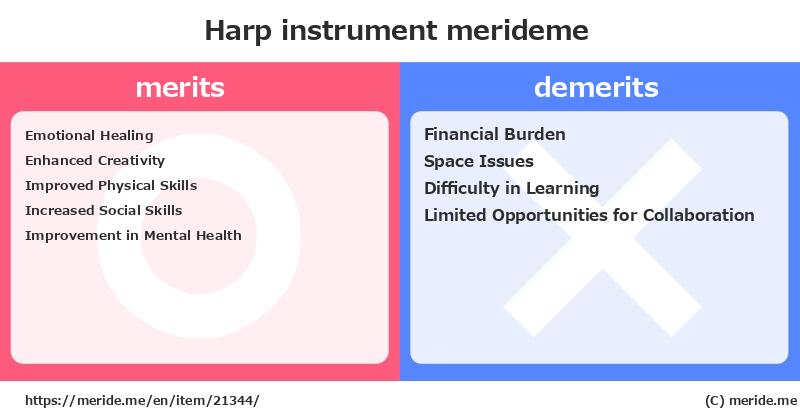 Harp instrument merideme

merits

Emotional Healing
Enhanced Creativity
Improved Physical Skills
Increased Social Skills
Improvement in Mental Health

demerits

Financial Burden
Space Issues
Difficulty in Learning
Limited Opportunities for Collaboration

https://meride.me/en/item/21344/

(C) meride.me